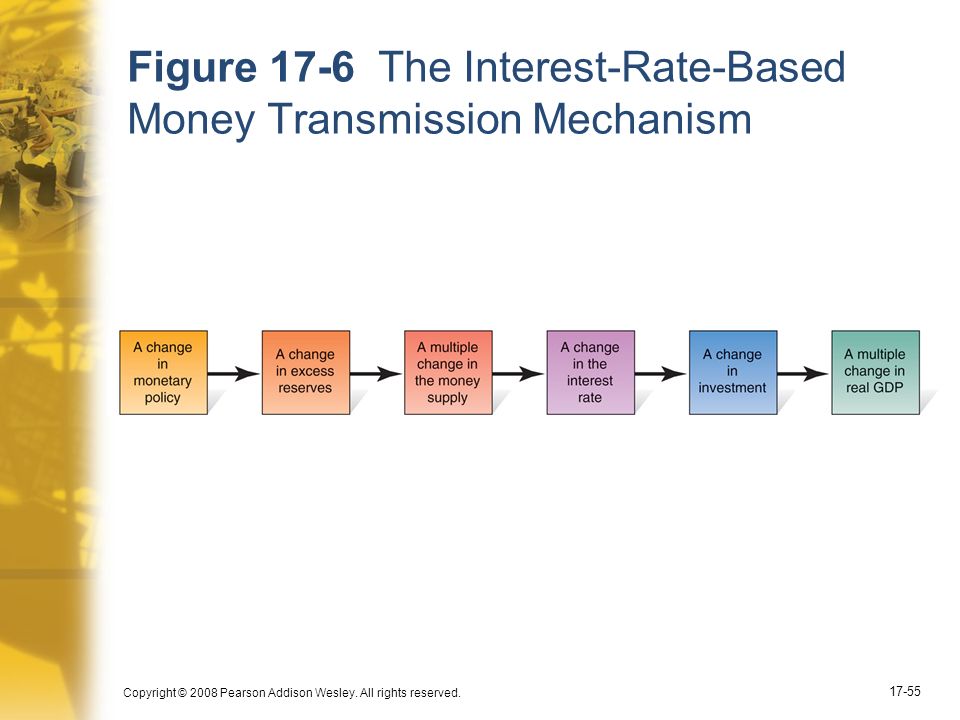 Figure 17-6 The Interest-Rate-Based Money Transmission Mechanism

A change in monetary policy

A change in excess reserves

A multiple change in the money supply

A change in the interest rate

A change in investment

A multiple change in real GDP

Copyright © 2008 Pearson Addison Wesley. All rights reserved.

17-55